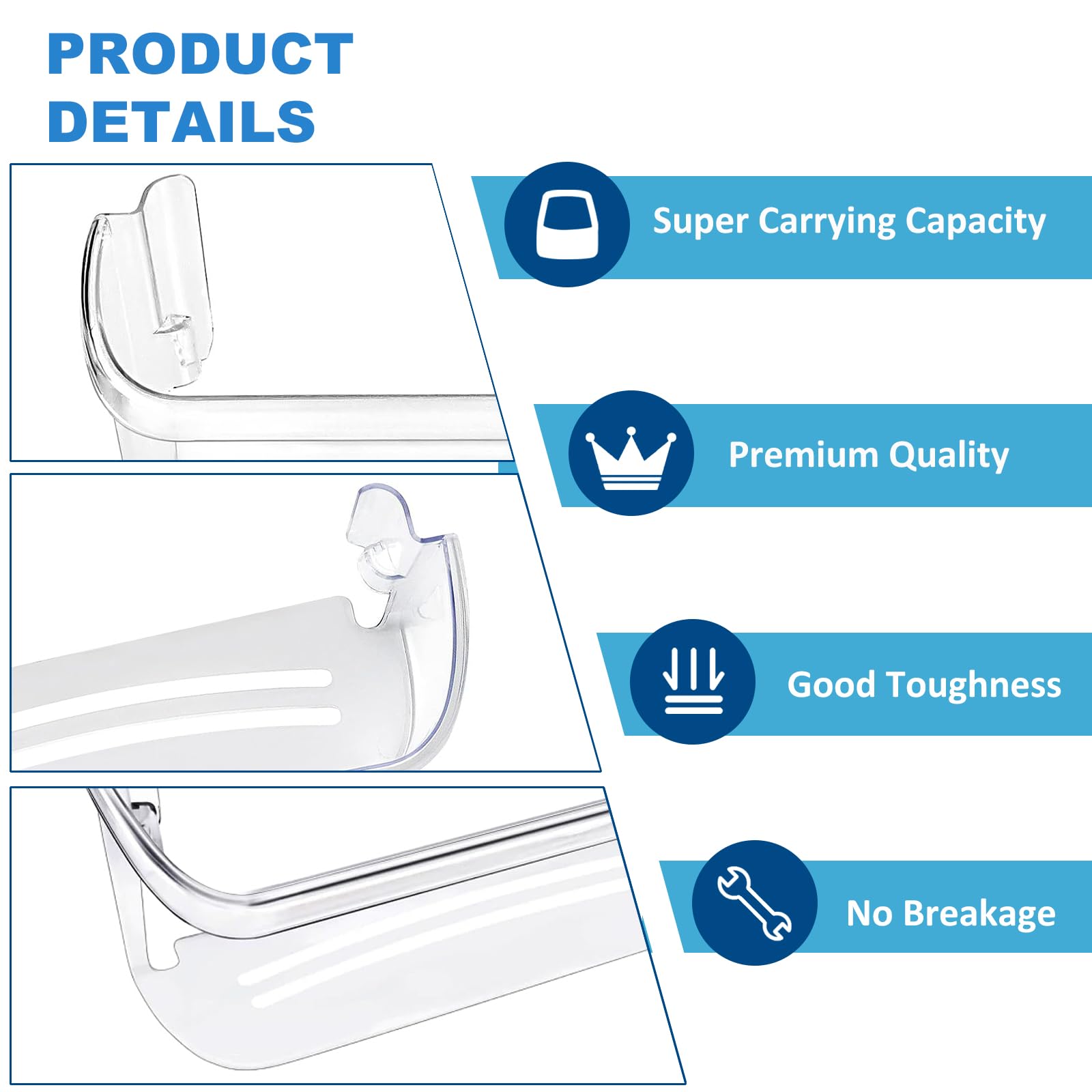 PRODUCT DETAILS

Super Carrying Capacity

Premium Quality

Good Toughness

No Breakage